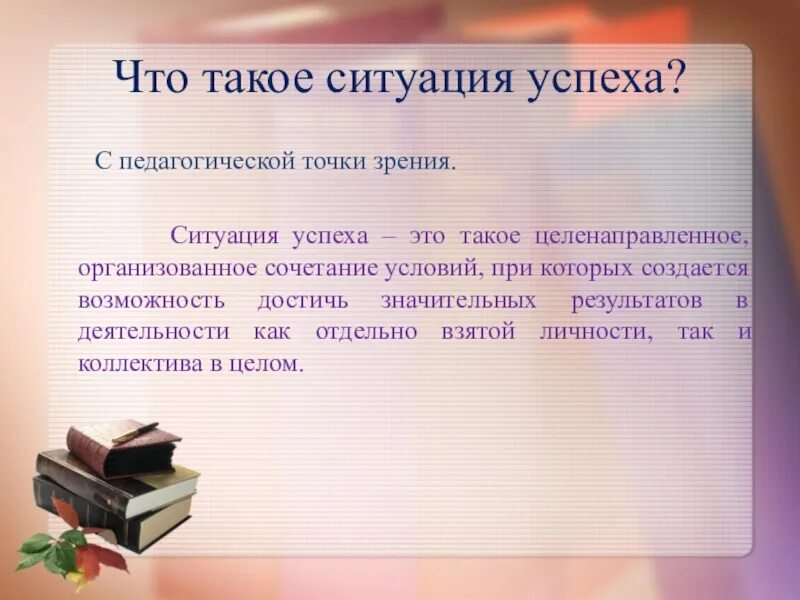 Что такое ситуация успеха?

С педагогической точки зрения.

Ситуация успеха – это такое целенаправленное, организованное сочетание условий, при которых создается возможность достичь значительных результатов в деятельности как отдельно взятой личности, так и коллектива в целом.